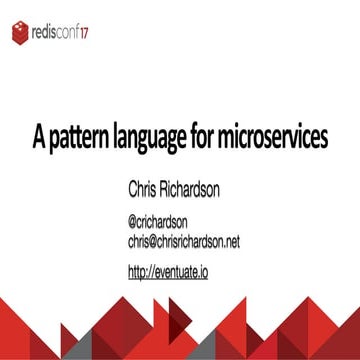 redisconf17

A pattern language for microservices

Chris Richardson

@crichardson
chris@chrisrichardson.net

http://eventuate.io